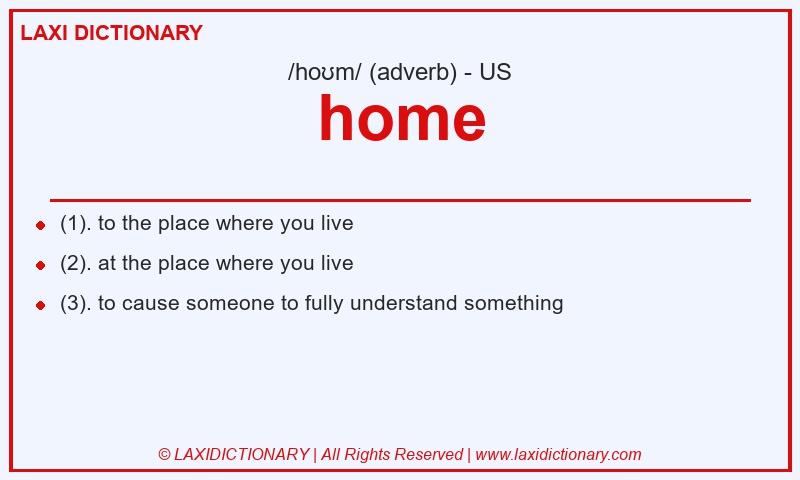 LAXI DICTIONARY

/hoʊm/ (adverb) - US

home

- (1). to the place where you live
- (2). at the place where you live
- (3). to cause someone to fully understand something

© LAXIDICTIONARY | All Rights Reserved | www.laxidictionary.com